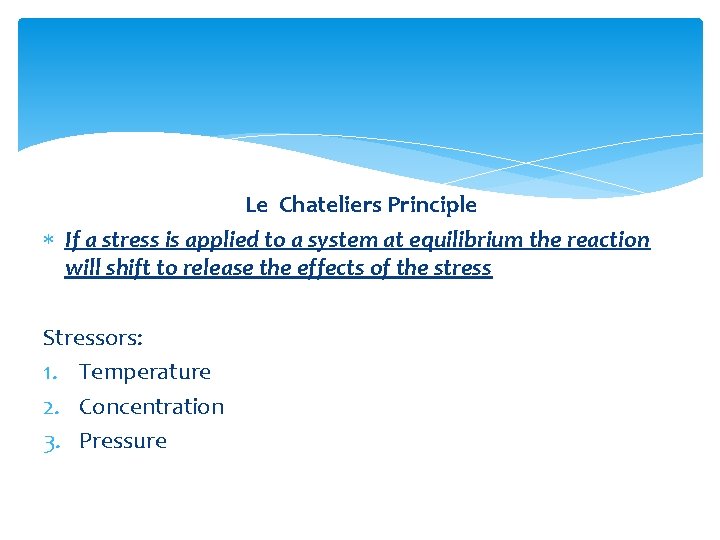 Le Chateliers Principle

* If a stress is applied to a system at equilibrium the reaction will shift to release the effects of the stress

Stressors:
1. Temperature
2. Concentration
3. Pressure